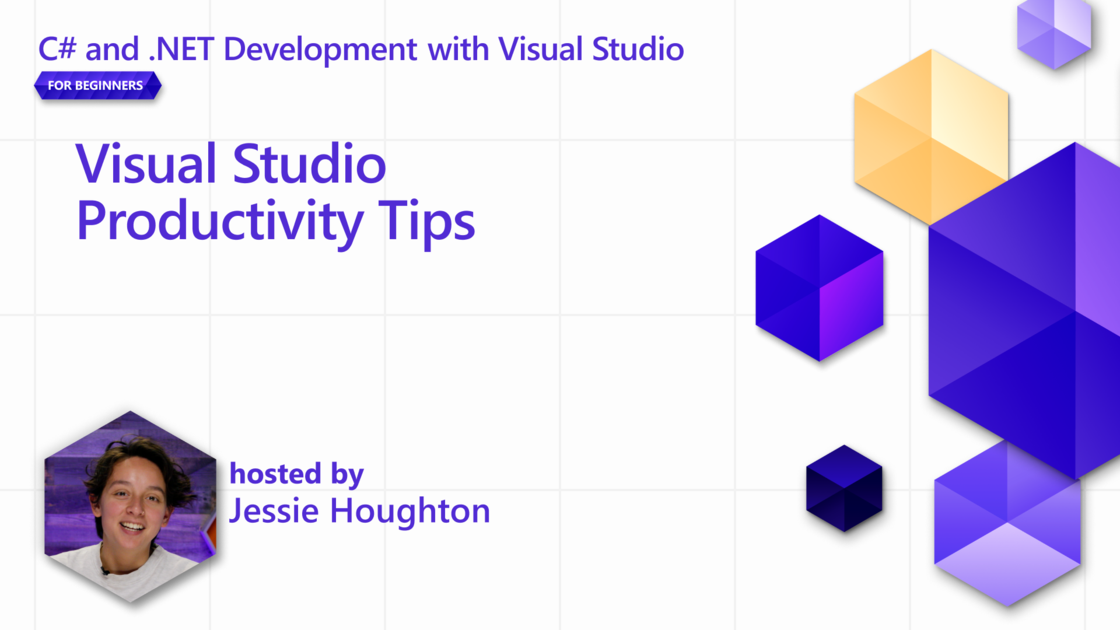 C# and .NET Development with Visual Studio

FOR BEGINNERS

Visual Studio Productivity Tips

hosted by
Jessie Houghton